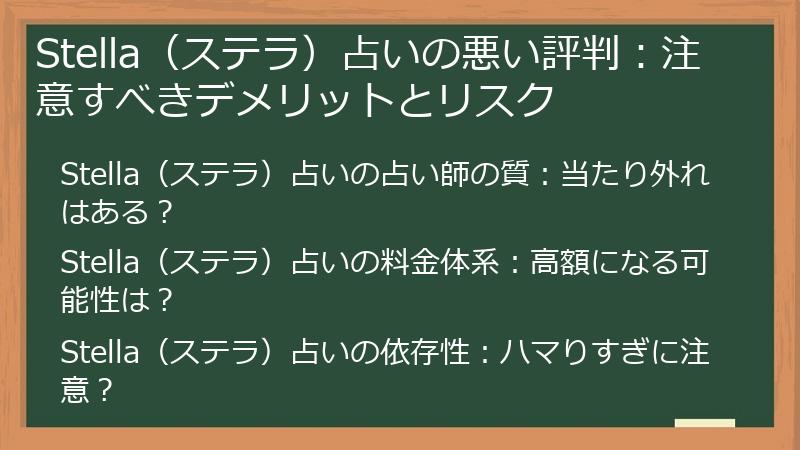 Stella（ステラ）占いの悪い評判：注意すべきデメリットとリスク

Stella（ステラ）占いの占い師の質：当たり外れはある？

Stella（ステラ）占いの料金体系：高額になる可能性は？

Stella（ステラ）占いの依存性：ハマりすぎに注意？